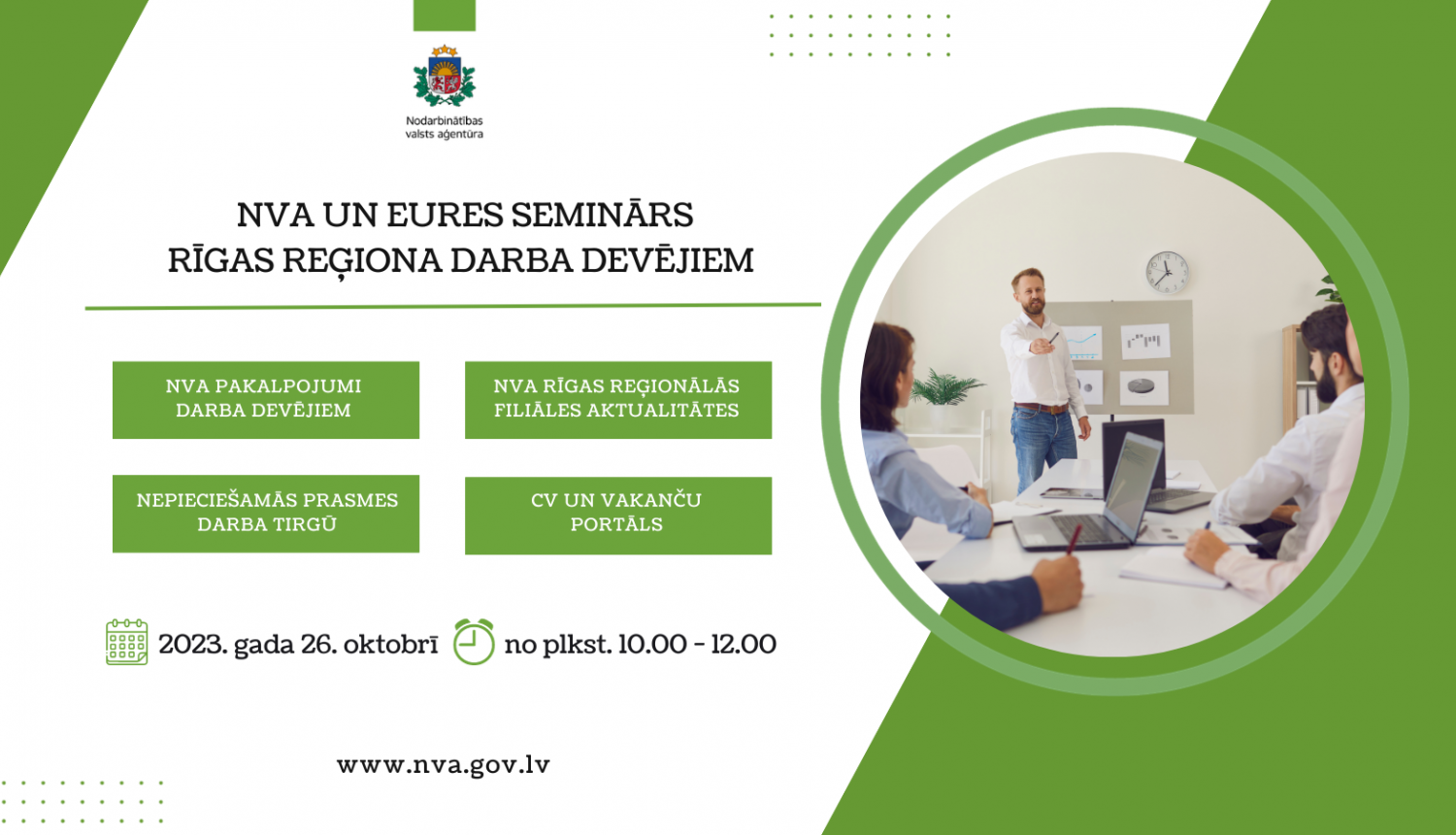 Nodarbinātības valsts aģentūra

NVA UN EURES SEMINĀRS
RĪGAS REĢIONA DARBA DEVĒJIEM

NVA PAKALPOJUMI DARBA DEVĒJIEM

NVA RĪGAS REĢIONĀLĀS FILIĀLES AKTUALITĀTES

NEPIECIEŠAMĀS PRASMES DARBA TIRGŪ

CV UN VAKANČU PORTĀLS

2023. gada 26. oktobrī no plkst. 10.00 - 12.00

www.nva.gov.lv